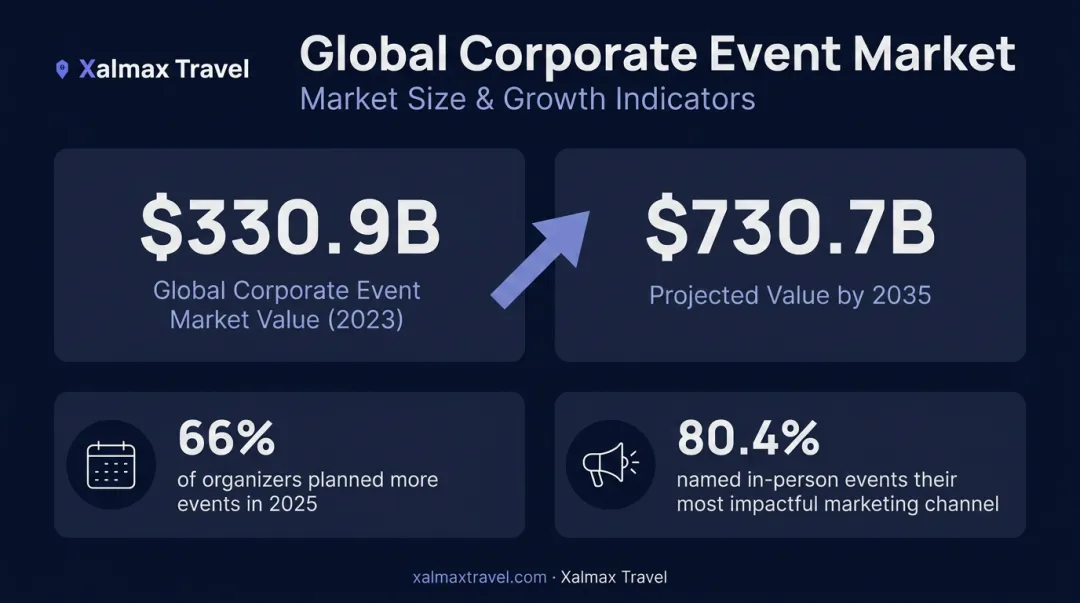 Xalmax Travel

Global Corporate Event Market
Market Size & Growth Indicators

\$330.9B
Global Corporate Event Market Value (2023)

\$730.7B
Projected Value by 2035

66%
of organizers planned more events in 2025

80.4%
named in-person events their most impactful marketing channel

xalmaxtravel.com · Xalmax Travel